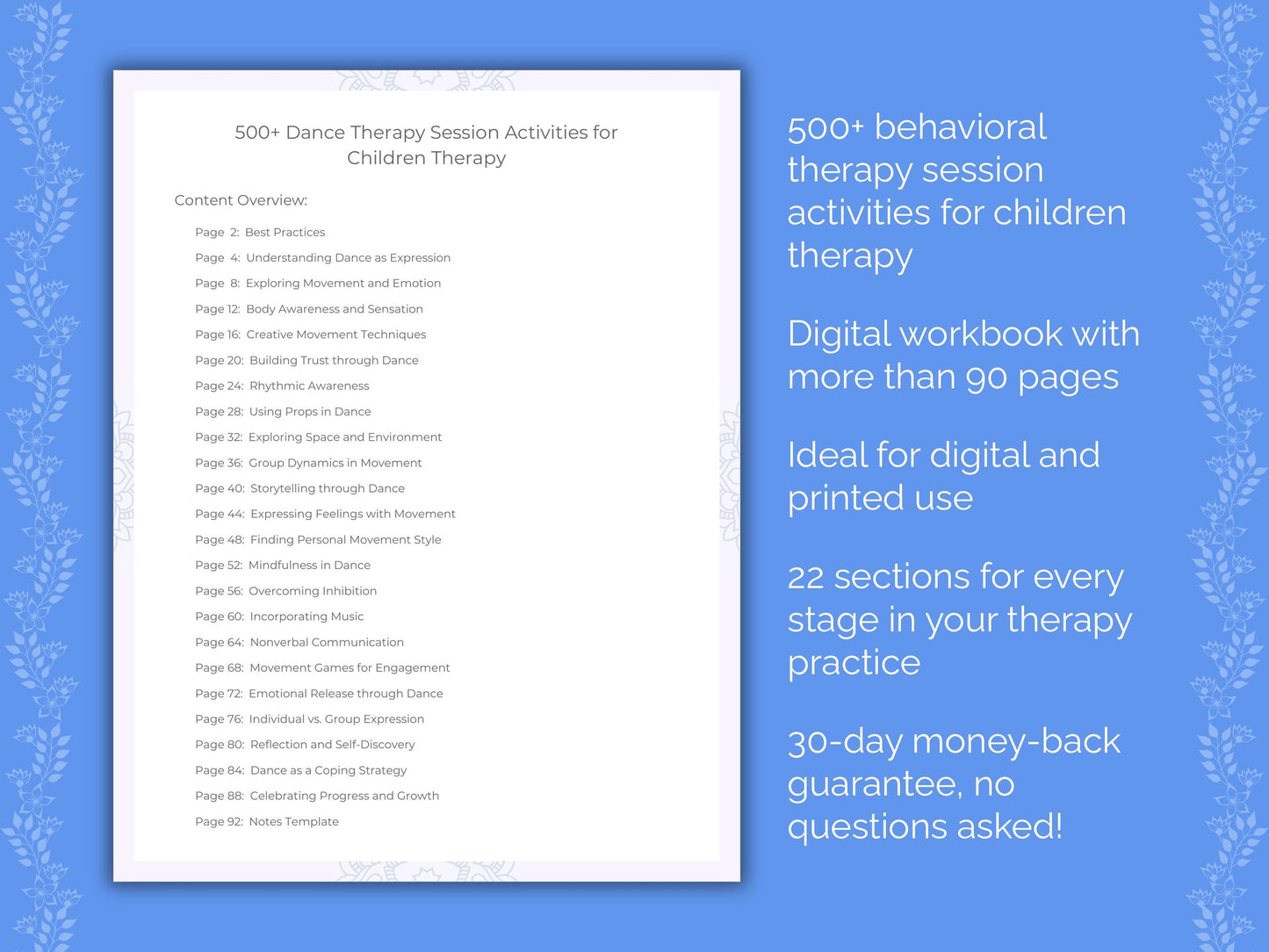 500+ Dance Therapy Session Activities for Children Therapy

Content Overview:

Page 2: Best Practices
Page 4: Understanding Dance as Expression
Page 8: Exploring Movement and Emotion
Page 12: Body Awareness and Sensation
Page 16: Creative Movement Techniques
Page 20: Building Trust through Dance
Page 24: Rhythmic Awareness
Page 28: Using Props in Dance
Page 32: Exploring Space and Environment
Page 36: Group Dynamics in Movement
Page 40: Storytelling through Dance
Page 44: Expressing Feelings with Movement
Page 48: Finding Personal Movement Style
Page 52: Mindfulness in Dance
Page 56: Overcoming Inhibition
Page 60: Incorporating Music
Page 64: Nonverbal Communication
Page 68: Movement Games for Engagement
Page 72: Emotional Release through Dance
Page 76: Individual vs. Group Expression
Page 80: Reflection and Self-Discovery
Page 84: Dance as a Coping Strategy
Page 88: Celebrating Progress and Growth
Page 92: Notes Template

500+ behavioral therapy session activities for children therapy

Digital workbook with more than 90 pages

Ideal for digital and printed use

22 sections for every stage in your therapy practice

30-day money-back guarantee, no questions asked!